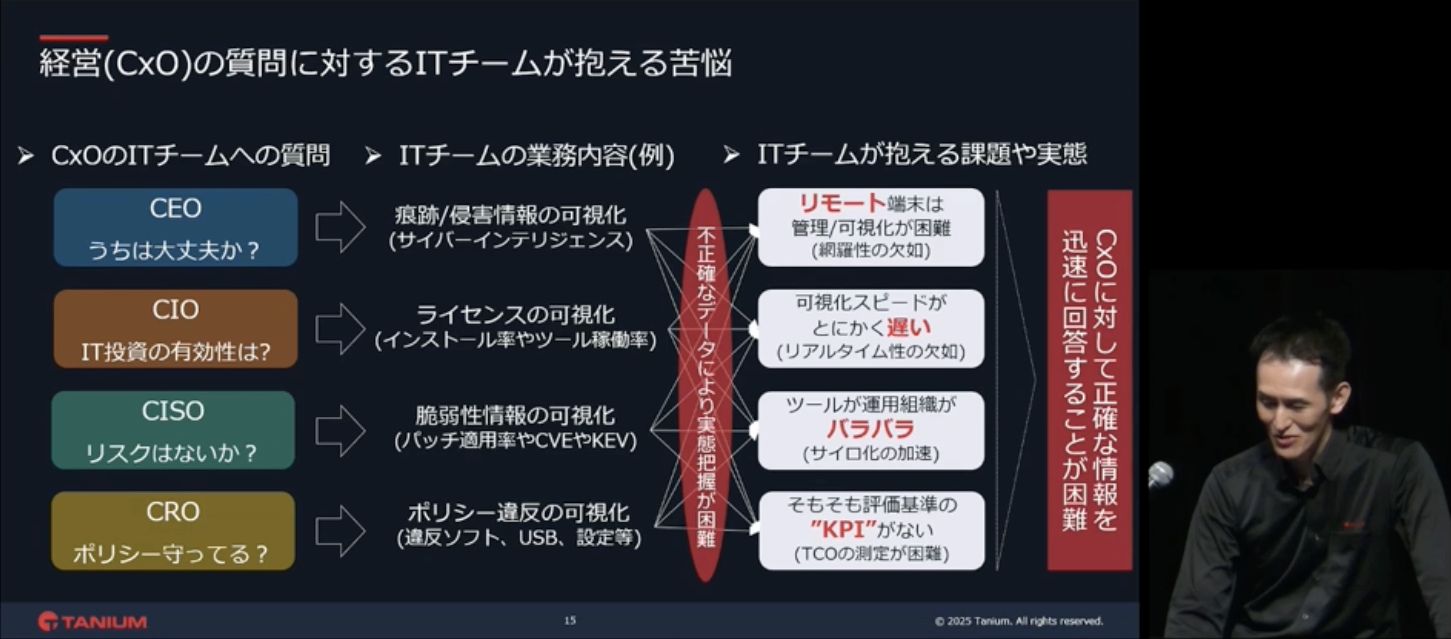 経営(CxO)の質問に対するITチームが抱える苦悩

➤ CxOのITチームへの質問

CEO
うちは大丈夫か？

CIO
IT投資の有効性は?

CISO
リスクはないか？

CRO
ポリシー守ってる？

➤ ITチームの業務内容(例)

痕跡/侵害情報の可視化
(サイバーインテリジェンス)

ライセンスの可視化
(インストール率やツール稼働率)

脆弱性情報の可視化
(パッチ適用率やCVEやKEV)

ポリシー違反の可視化
(違反ソフト、USB、設定等)

不正確なデータにより実態把握が困難

➤ ITチームが抱える課題や実態

リモート端末は
管理/可視化が困難
(網羅性の欠如)

可視化スピードが
とにかく遅い
(リアルタイム性の欠如)

ツールが運用組織が
バラバラ
(サイロ化の加速)

そもそも評価基準の
"KPI"がない
(TCOの測定が困難)

CxOに対して正確な情報を迅速に回答することが困難

TANIUM

15

© 2025 Tanium. All rights reserved.